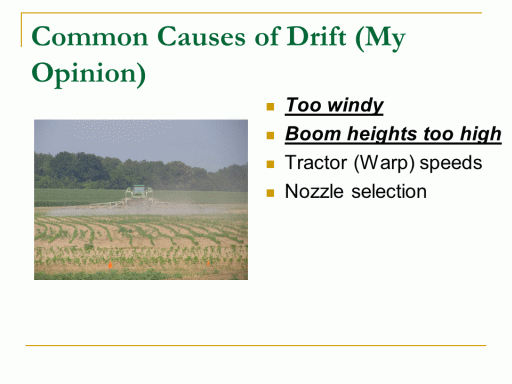 Common Causes of Drift (My Opinion)

- Too windy
- Boom heights too high
- Tractor (Warp) speeds
- Nozzle selection